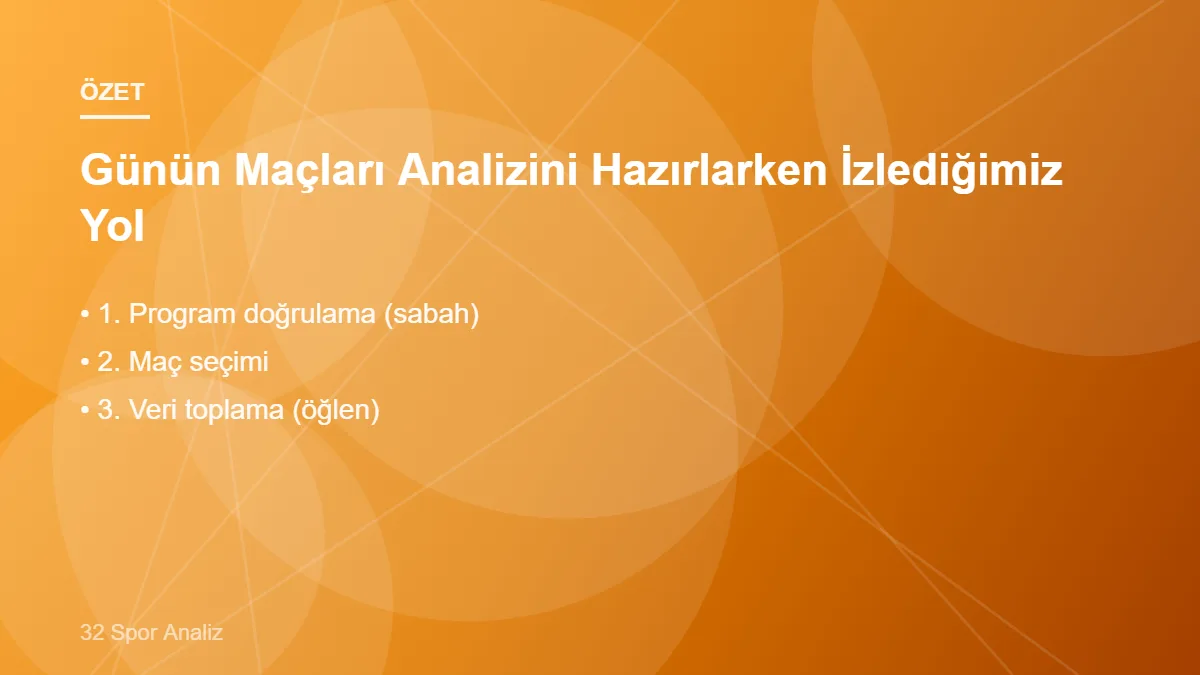 ÖZET

Günün Maçları Analizini Hazırlarken İzlediğimiz Yol

• 1. Program doğrulama (sabah)
• 2. Maç seçimi
• 3. Veri toplama (öğlen)

32 Spor Analiz